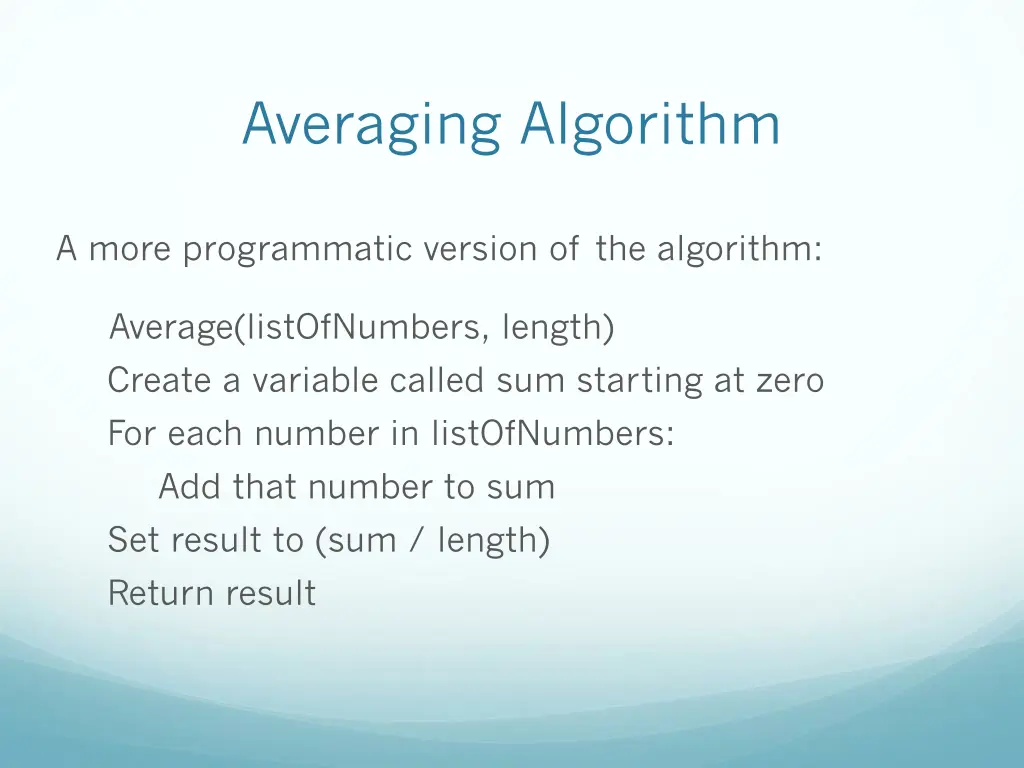 Averaging Algorithm

A more programmatic version of the algorithm:

Average(listOfNumbers, length)
Create a variable called sum starting at zero
For each number in listOfNumbers:
Add that number to sum
Set result to (sum / length)
Return result